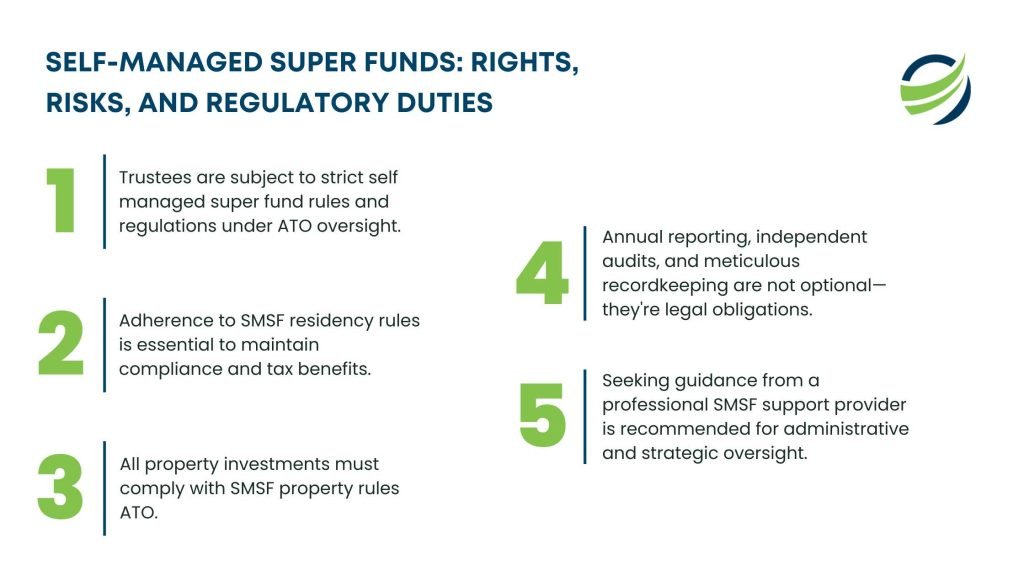 SELF-MANAGED SUPER FUNDS: RIGHTS, RISKS, AND REGULATORY DUTIES

1
Trustees are subject to strict self managed super fund rules and regulations under ATO oversight.

2
Adherence to SMSF residency rules is essential to maintain compliance and tax benefits.

3
All property investments must comply with SMSF property rules ATO.

4
Annual reporting, independent audits, and meticulous recordkeeping are not optional—they're legal obligations.

5
Seeking guidance from a professional SMSF support provider is recommended for administrative and strategic oversight.